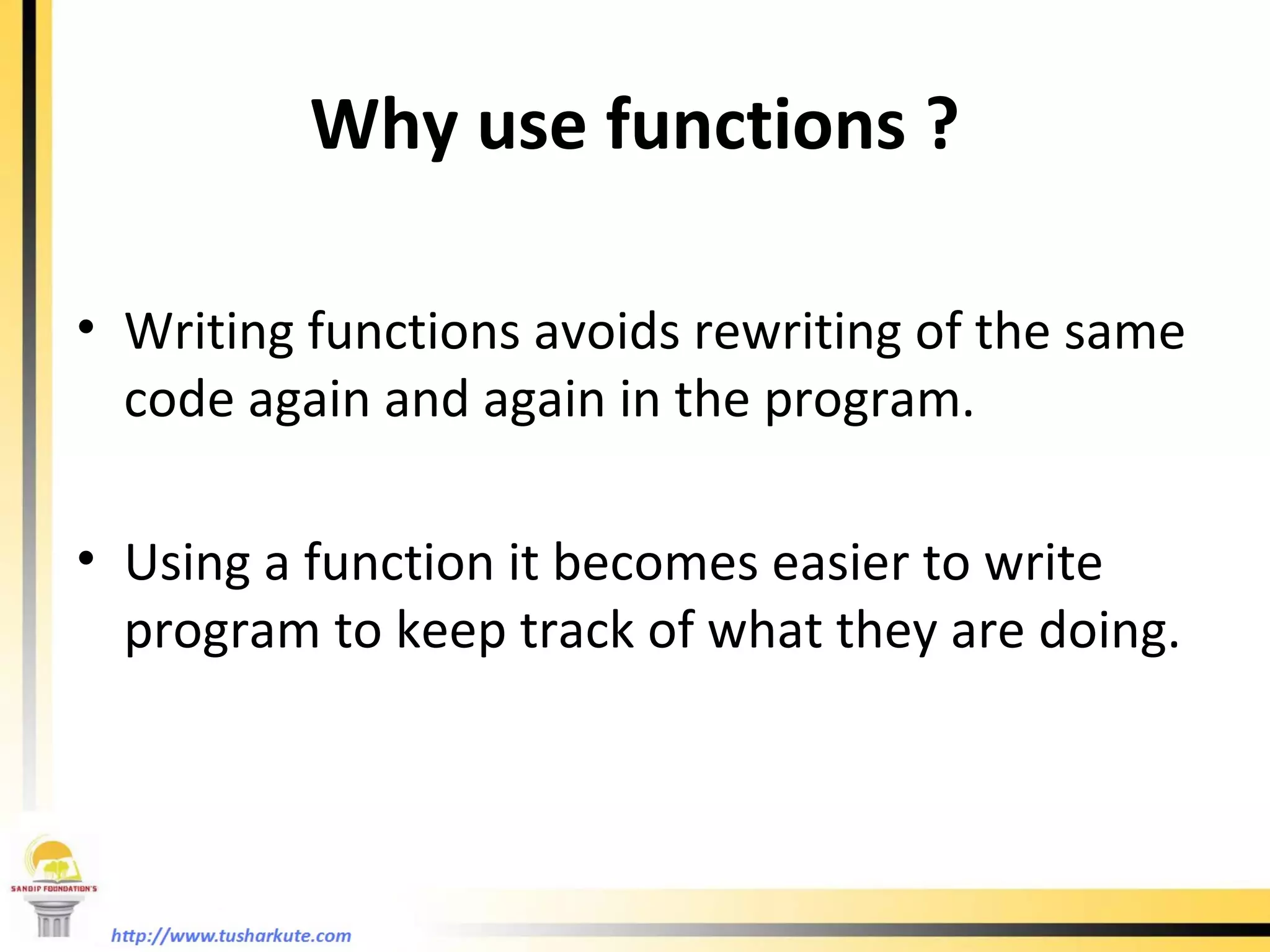 Why use functions ?

• Writing functions avoids rewriting of the same code again and again in the program.

• Using a function it becomes easier to write program to keep track of what they are doing.

SANDIP FOUNDATION'S

http://www.tusharkute.com